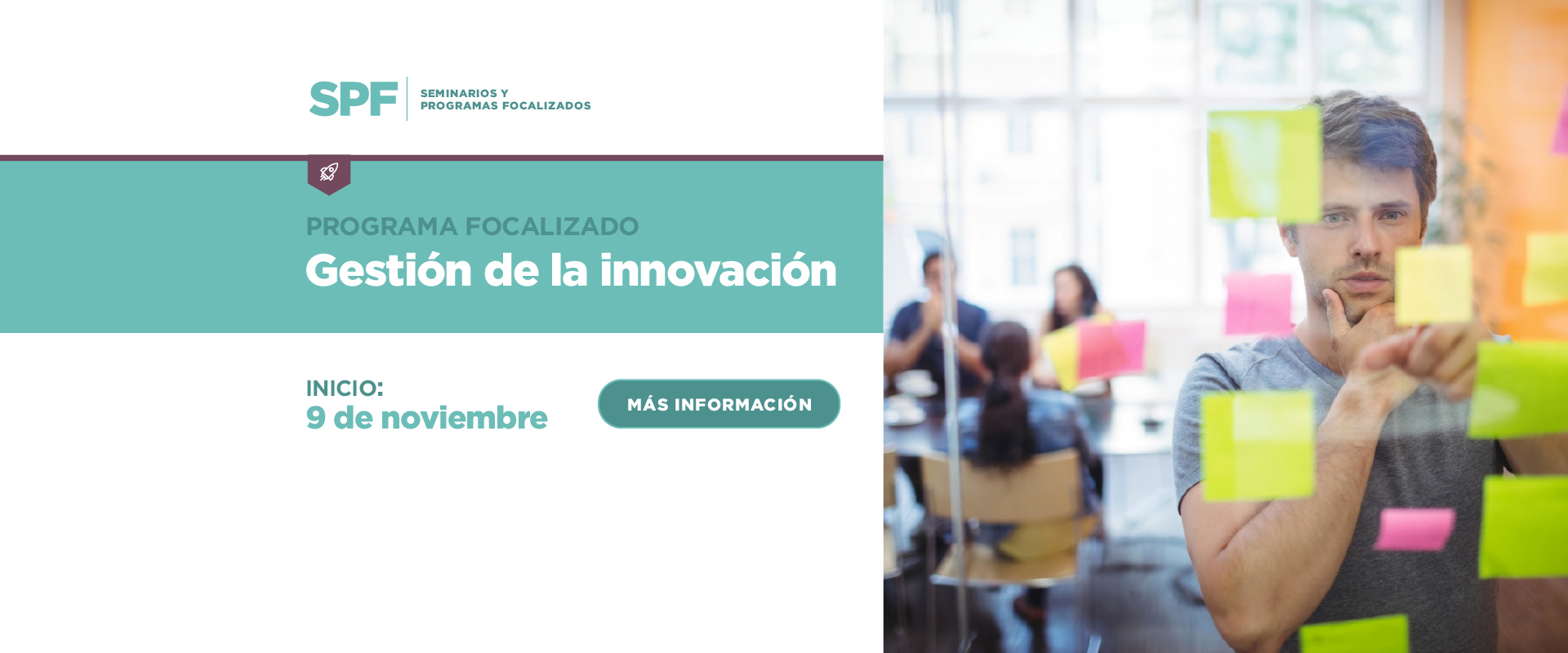 SPF
SEMINARIOS Y
PROGRAMAS FOCALIZADOS

PROGRAMA FOCALIZADO
Gestión de la innovación

INICIO:
9 de noviembre

MÁS INFORMACIÓN